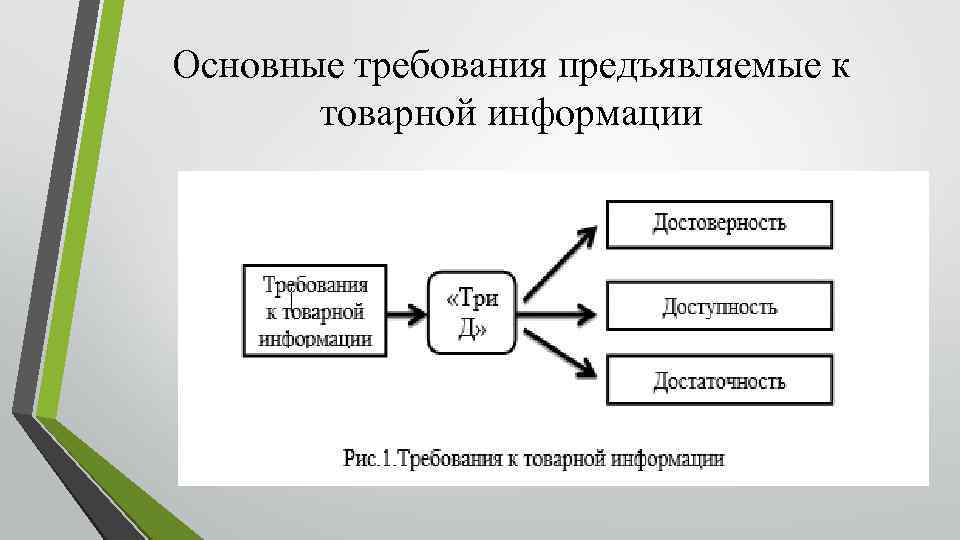 Основные требования предъявляемые к товарной информации

Требования к товарной информации

«Три Д»

Достоверность

Доступность

Достаточность

Рис.1.Требования к товарной информации